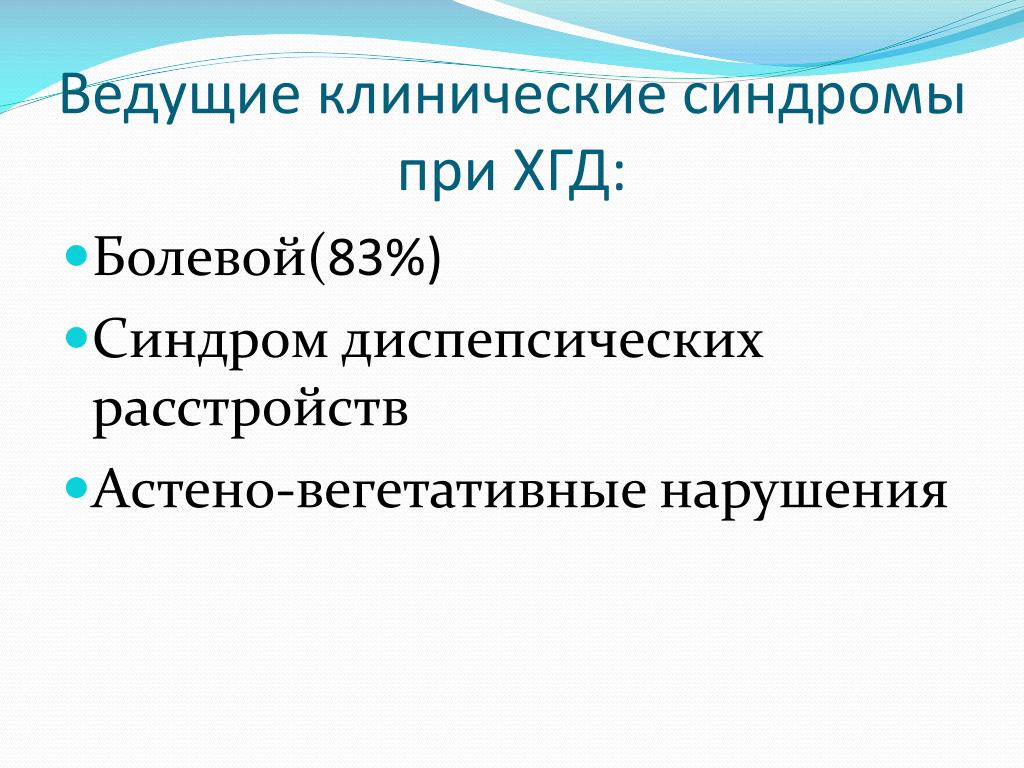 Ведущие клинические синдромы при ХГД:

Болевой(83%)

Синдром диспепсических расстройств

Астено-вегетативные нарушения